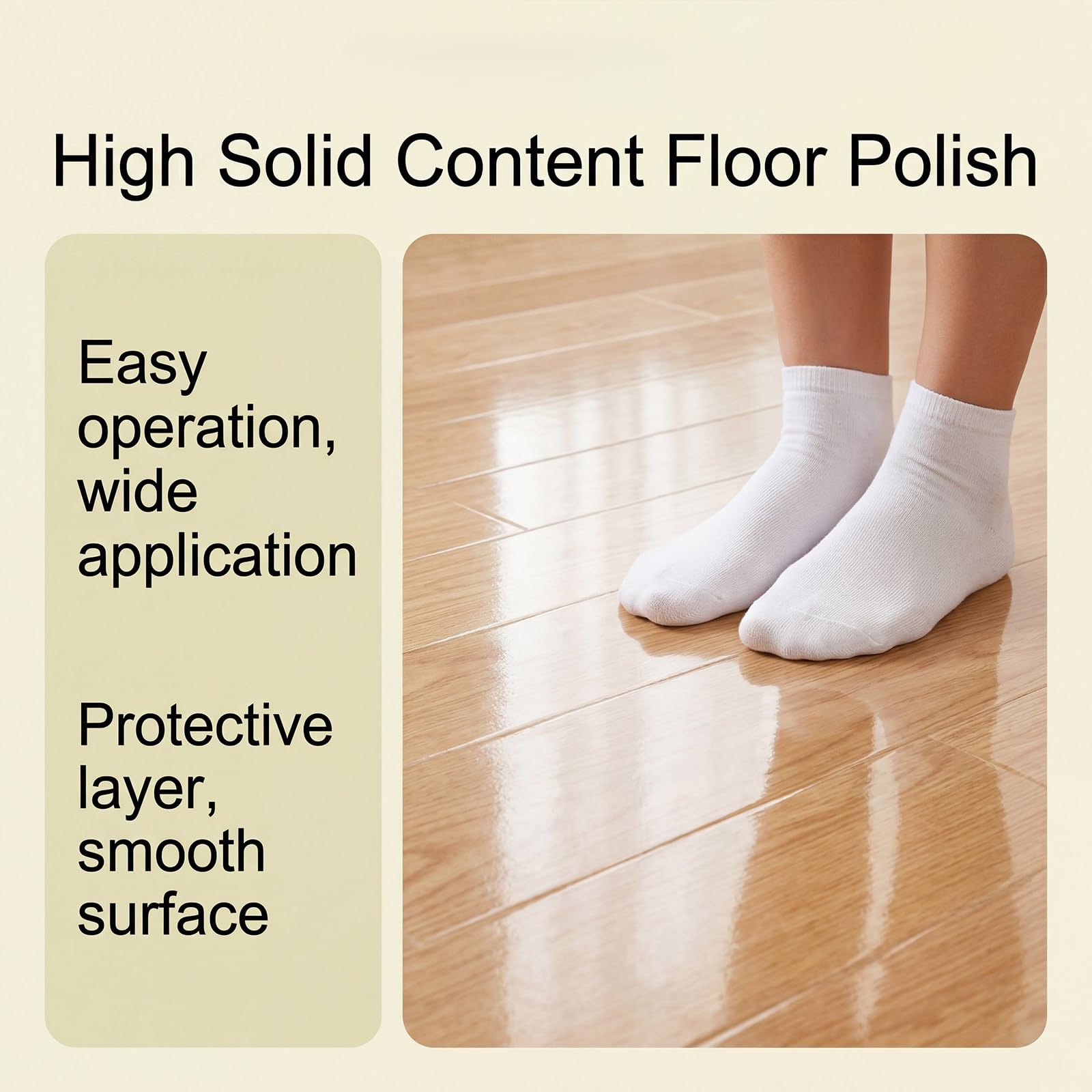 High Solid Content Floor Polish

Easy operation, wide application

Protective layer, smooth surface